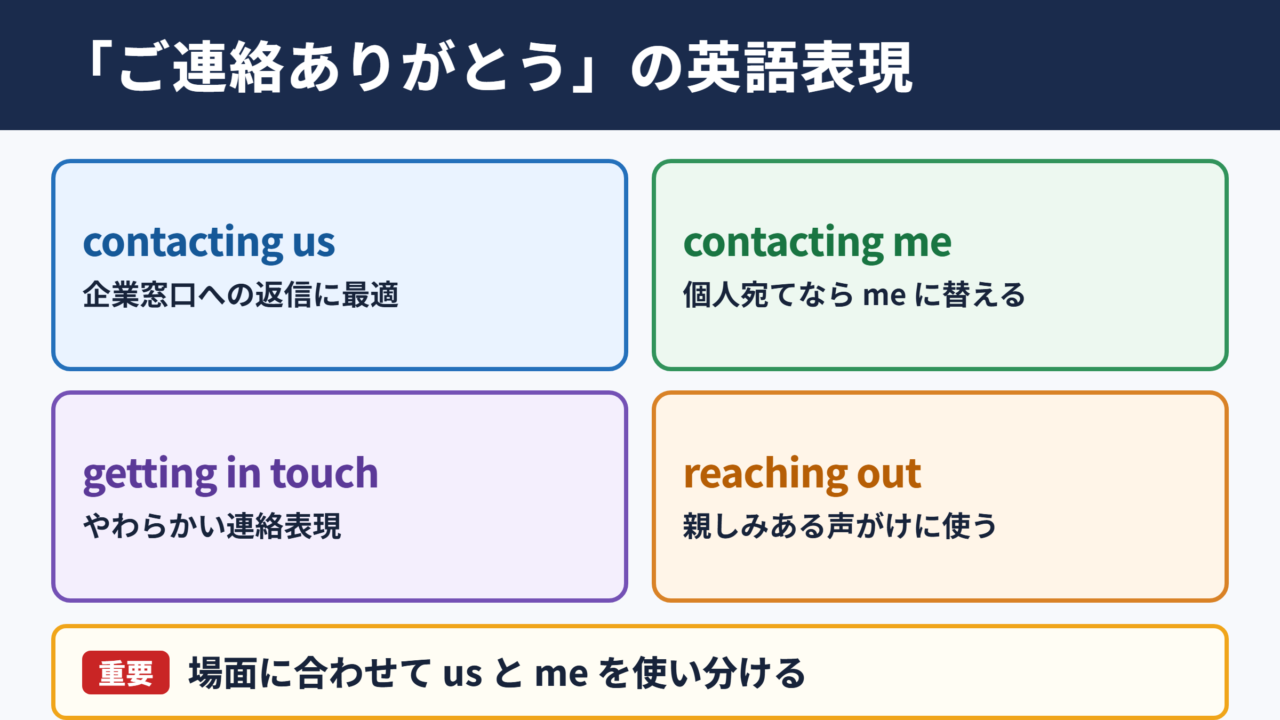 「ご連絡ありがとう」の英語表現

contacting us
企業窓口への返信に最適

contacting me
個人宛てなら me に替える

getting in touch
やわらかい連絡表現

reaching out
親しみある声がけに使う

重要 場面に合わせて us と me を使い分ける